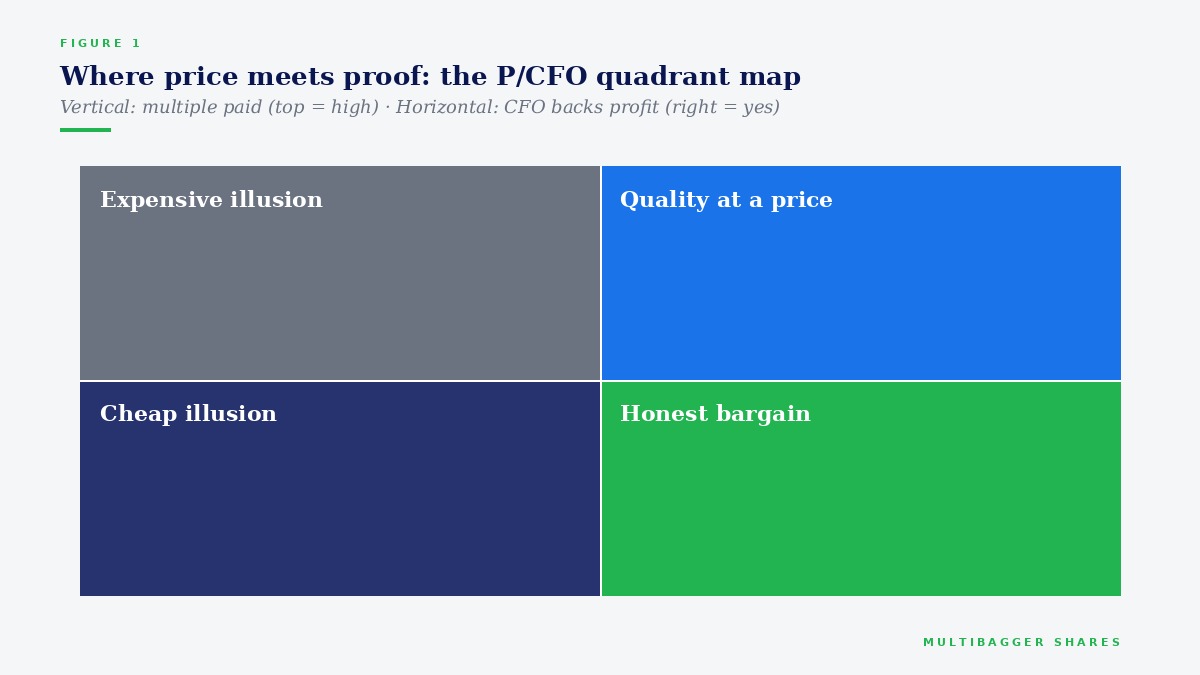 FIGURE 1

Where price meets proof: the P/CFO quadrant map

Vertical: multiple paid (top = high) · Horizontal: CFO backs profit (right = yes)

Expensive illusion

Quality at a price

Cheap illusion

Honest bargain

MULTIBAGGER SHARES